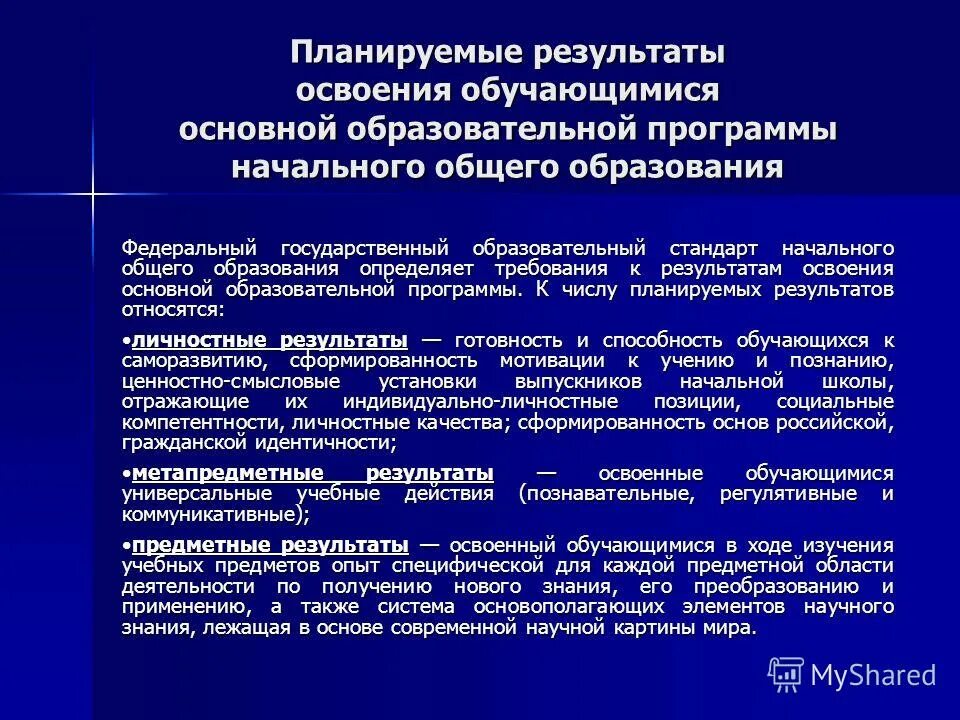 Планируемые результаты освоения обучающимися основной образовательной программы начального общего образования

Федеральный государственный образовательный стандарт начального общего образования определяет требования к результатам освоения основной образовательной программы. К числу планируемых результатов относятся:

•личностные результаты — готовность и способность обучающихся к саморазвитию, сформированность мотивации к учению и познанию, ценностно-смысловые установки выпускников начальной школы, отражающие их индивидуально-личностные позиции, социальные компетентности, личностные качества; сформированность основ российской, гражданской идентичности;

•метапредметные результаты — освоенные обучающимися универсальные учебные действия (познавательные, регулятивные и коммуникативные);

•предметные результаты — освоенный обучающимися в ходе изучения учебных предметов опыт специфической для каждой предметной области деятельности по получению нового знания, его преобразованию и применению, а также система основополагающих элементов научного знания, лежащая в основе современной научной картины мира.

MyShared